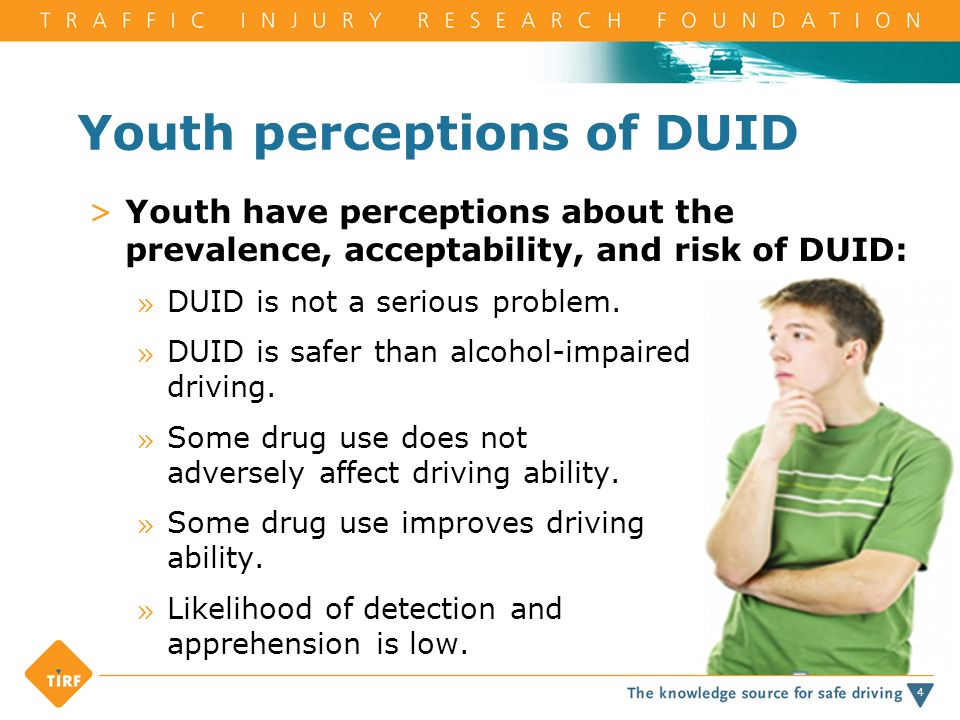 TRAFFIC INJURY RESEARCH FOUNDATION

Youth perceptions of DUID

> Youth have perceptions about the prevalence, acceptability, and risk of DUID:

» DUID is not a serious problem.

» DUID is safer than alcohol-impaired driving.

» Some drug use does not adversely affect driving ability.

» Some drug use improves driving ability.

» Likelihood of detection and apprehension is low.

TIRF

The knowledge source for safe driving 4